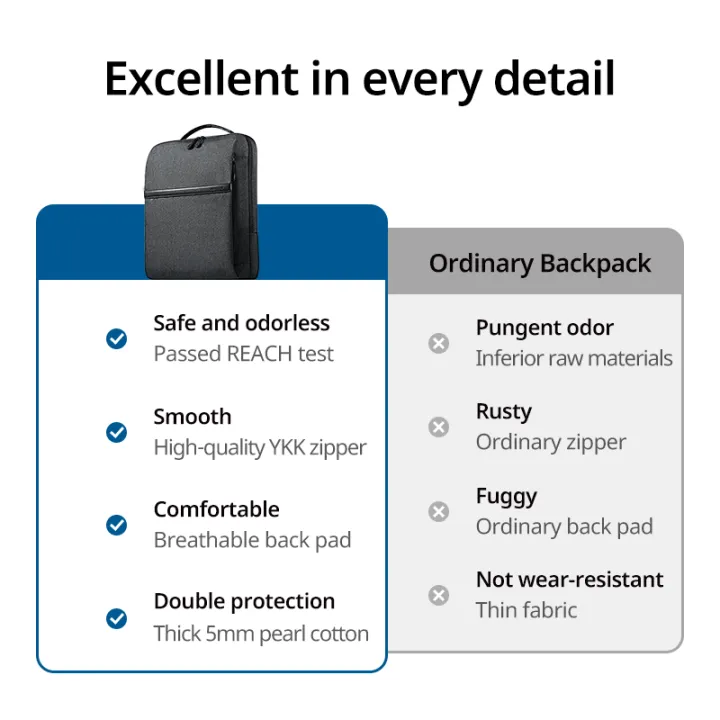 Excellent in every detail

Safe and odorless
Passed REACH test

Smooth
High-quality YKK zipper

Comfortable
Breathable back pad

Double protection
Thick 5mm pearl cotton

Ordinary Backpack

Pungent odor
Inferior raw materials

Rusty
Ordinary zipper

Fuggy
Ordinary back pad

Not wear-resistant
Thin fabric